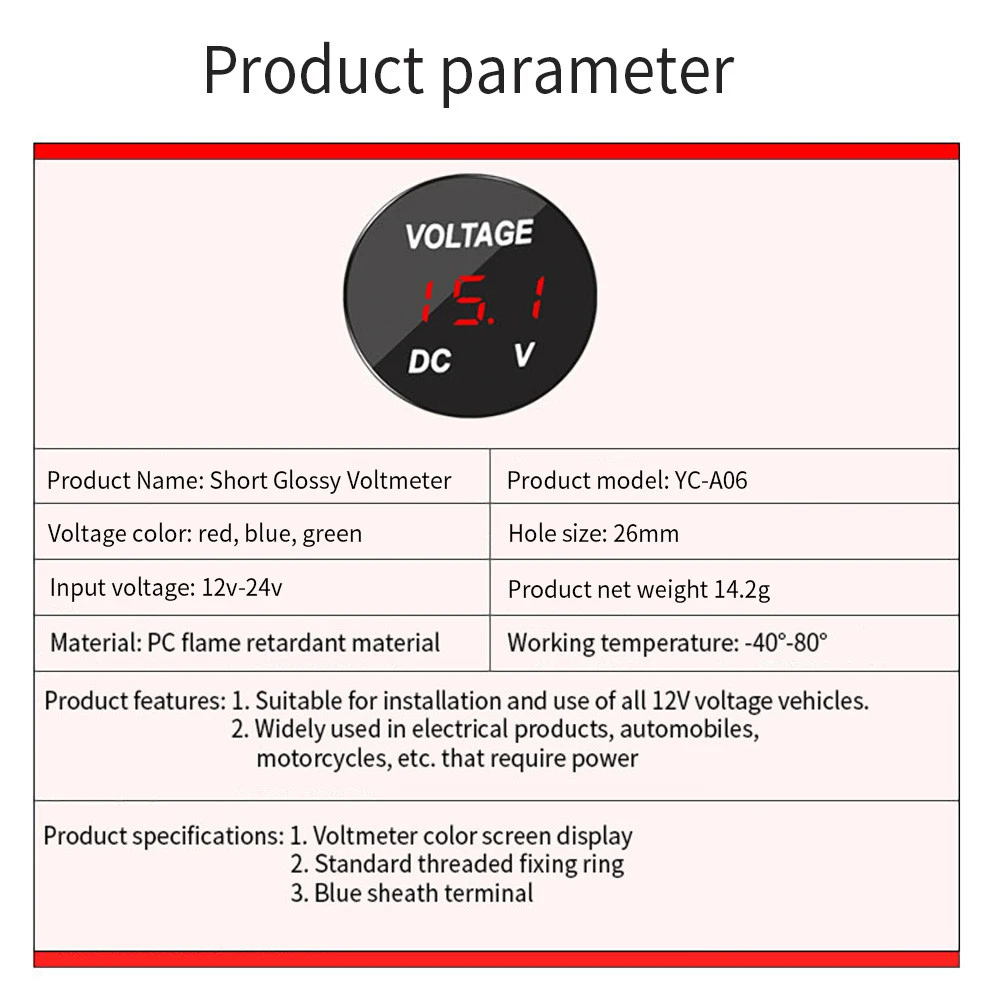 Product parameter

VOLTAGE
15.1
DC V

| Product Name: Short Glossy Voltmeter | Product model: YC-A06 |
|---|---|
| Voltage color: red, blue, green | Hole size: 26mm |
| Input voltage: 12v-24v | Product net weight 14.2g |
| Material: PC flame retardant material | Working temperature: -40°-80° |

Product features: 1. Suitable for installation and use of all 12V voltage vehicles.
2. Widely used in electrical products, automobiles, motorcycles, etc. that require power

Product specifications: 1. Voltmeter color screen display
2. Standard threaded fixing ring
3. Blue sheath terminal